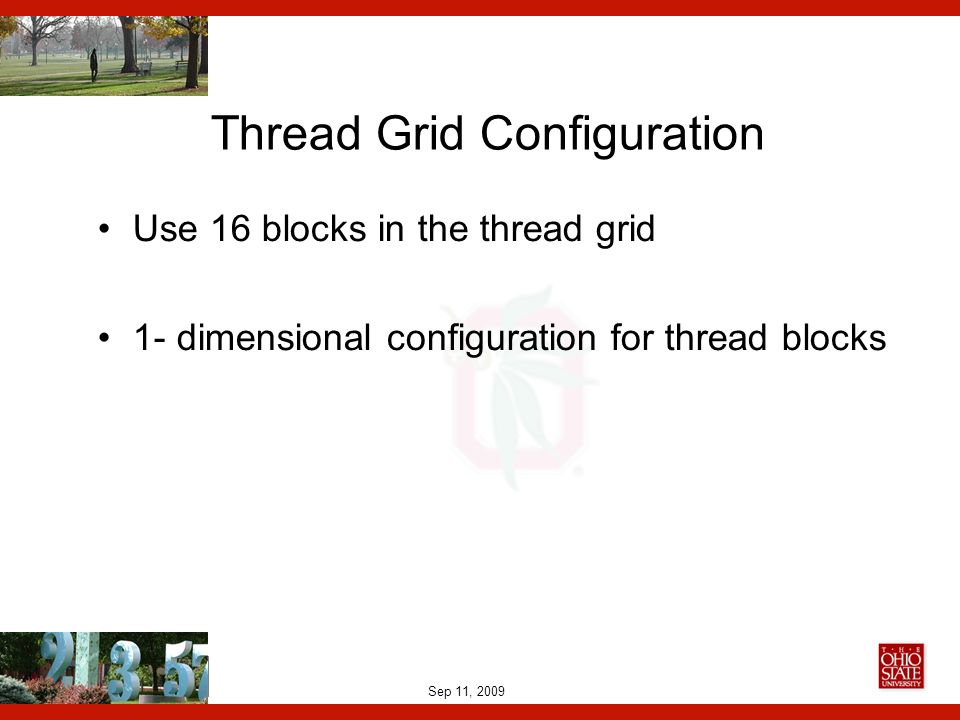 Thread Grid Configuration

• Use 16 blocks in the thread grid

• 1- dimensional configuration for thread blocks

Sep 11, 2009

THE OHIO STATE UNIVERSITY